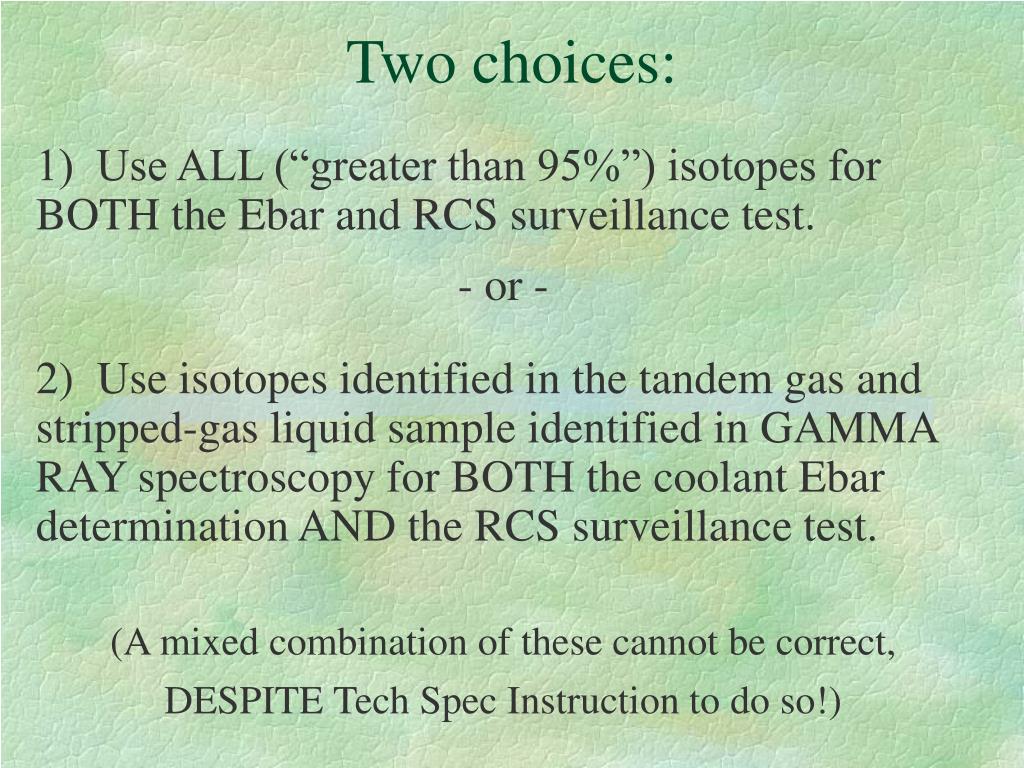 Two choices:

1) Use ALL (“greater than 95%”) isotopes for BOTH the Ebar and RCS surveillance test.

- or -

2) Use isotopes identified in the tandem gas and stripped-gas liquid sample identified in GAMMA RAY spectroscopy for BOTH the coolant Ebar determination AND the RCS surveillance test.

(A mixed combination of these cannot be correct,

DESPITE Tech Spec Instruction to do so!)